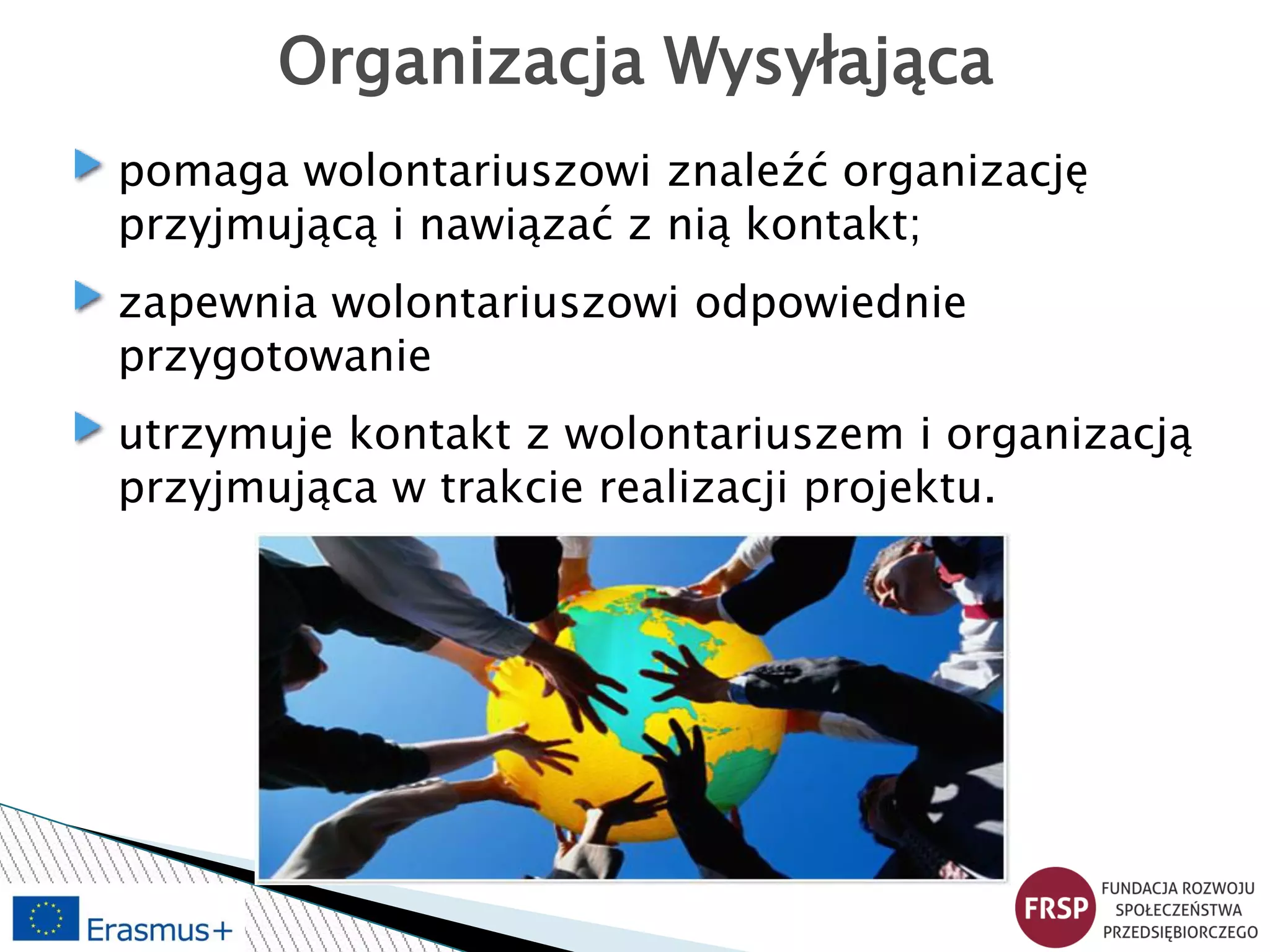 Organizacja Wysyłająca

pomaga wolontariuszowi znaleźć organizację przyjmującą i nawiązać z nią kontakt;

zapewnia wolontariuszowi odpowiednie przygotowanie

utrzymuje kontakt z wolontariuszem i organizacją przyjmująca w trakcie realizacji projektu.

Erasmus+

FRSP FUNDACJA ROZWOJU SPOŁECZEŃSTWA PRZEDSIĘBIORCZEGO